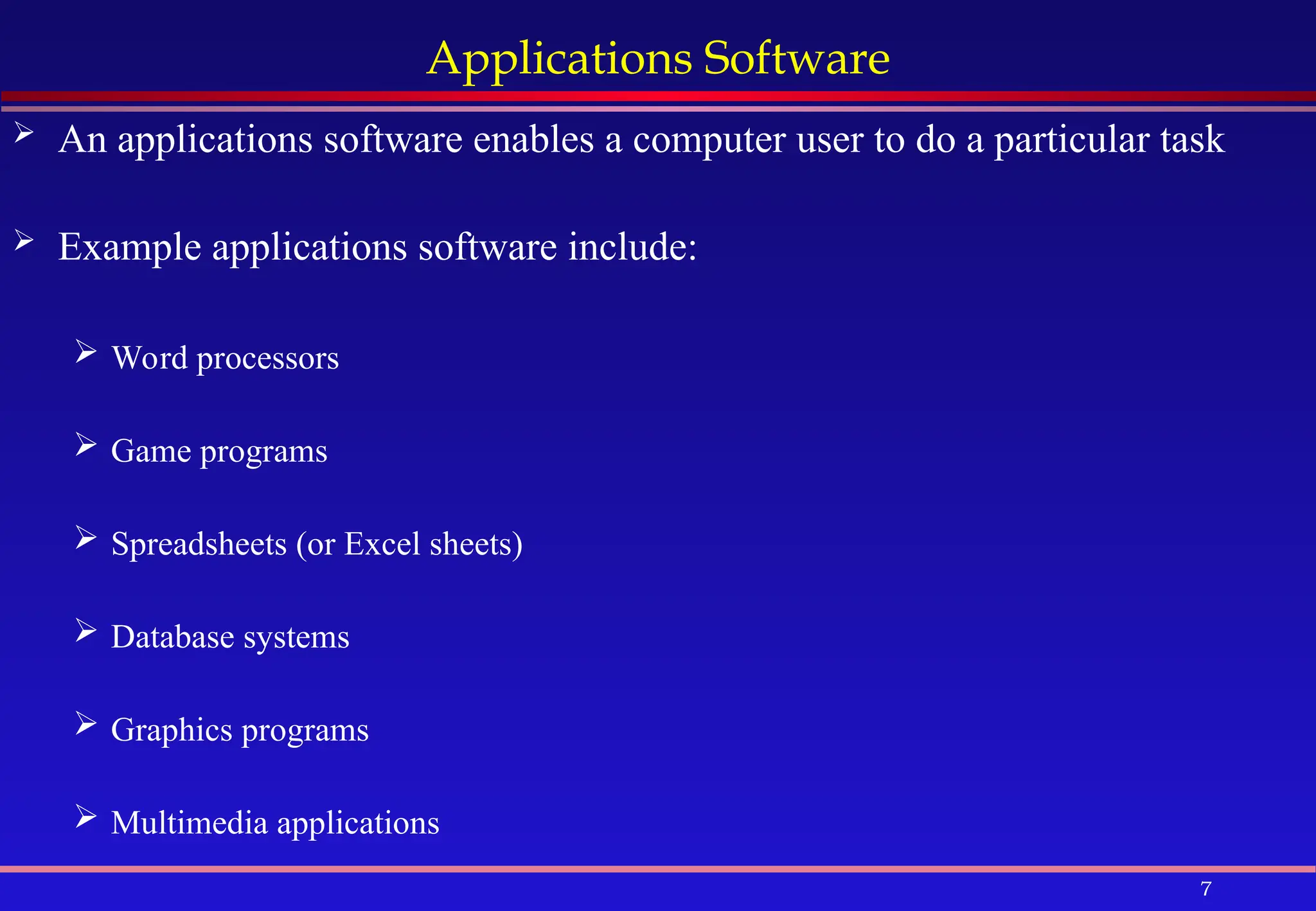 Applications Software

➢ An applications software enables a computer user to do a particular task

➢ Example applications software include:

➢ Word processors

➢ Game programs

➢ Spreadsheets (or Excel sheets)

➢ Database systems

➢ Graphics programs

➢ Multimedia applications

7